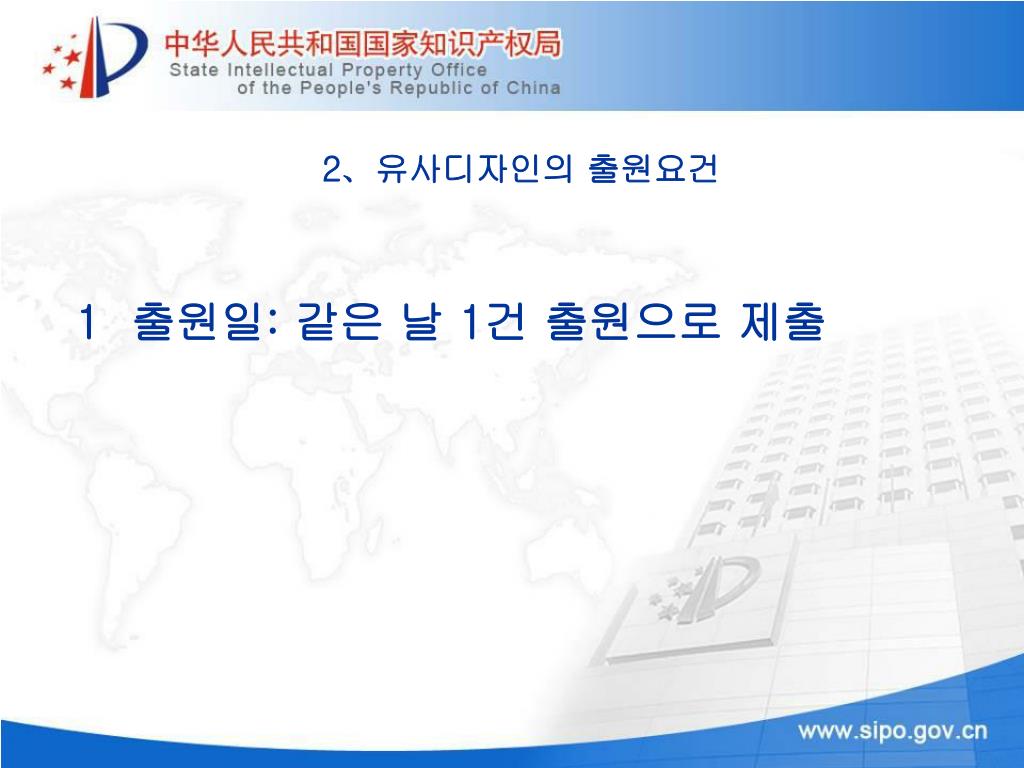 中华人民共和国国家知识产权局
State Intellectual Property Office
of the People's Republic of China

2、유사디자인의 출원요건

1 출원일: 같은 날 1건 출원으로 제출

www.sipo.gov.cn